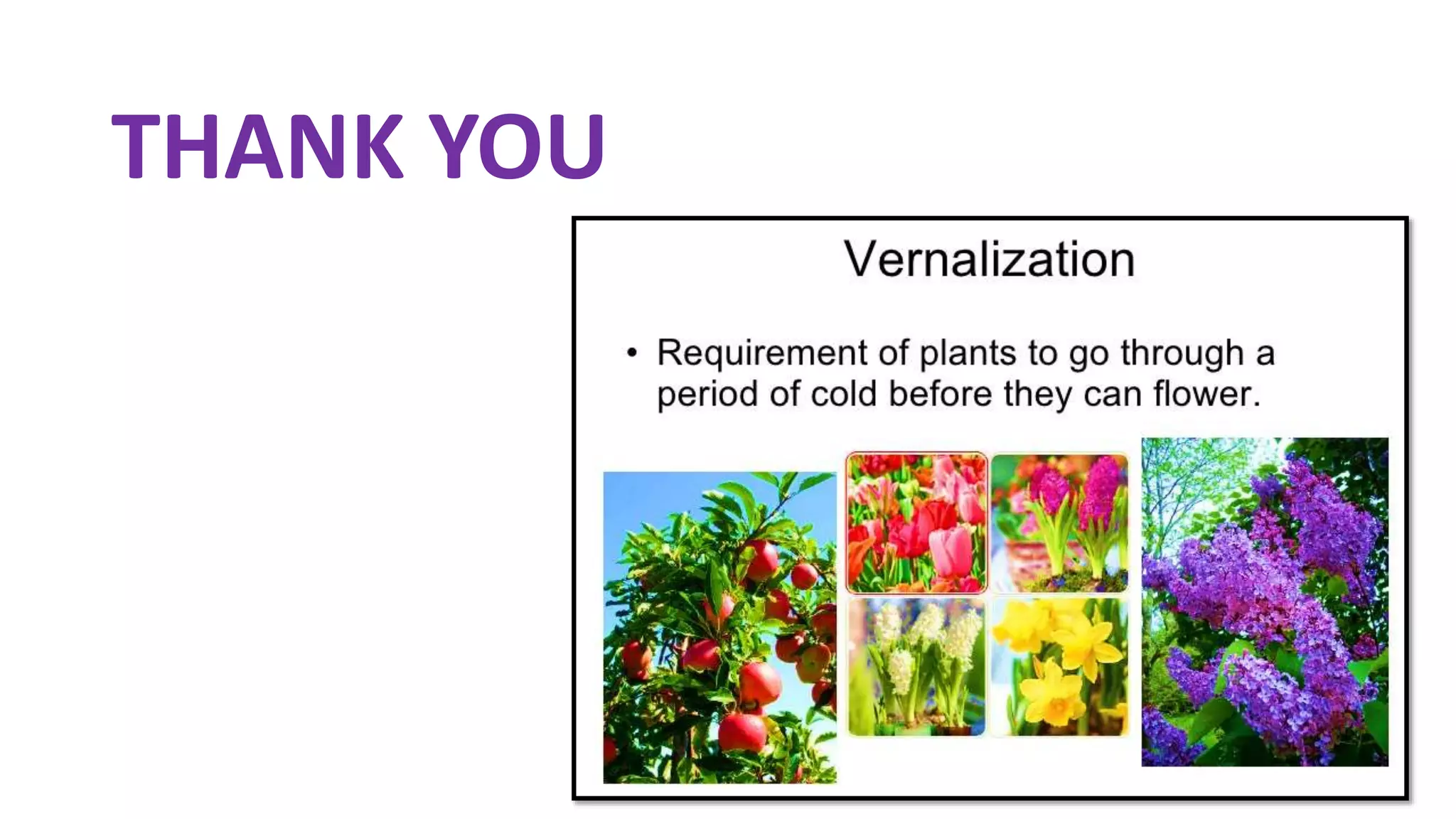 THANK YOU

Vernalization

• Requirement of plants to go through a period of cold before they can flower.